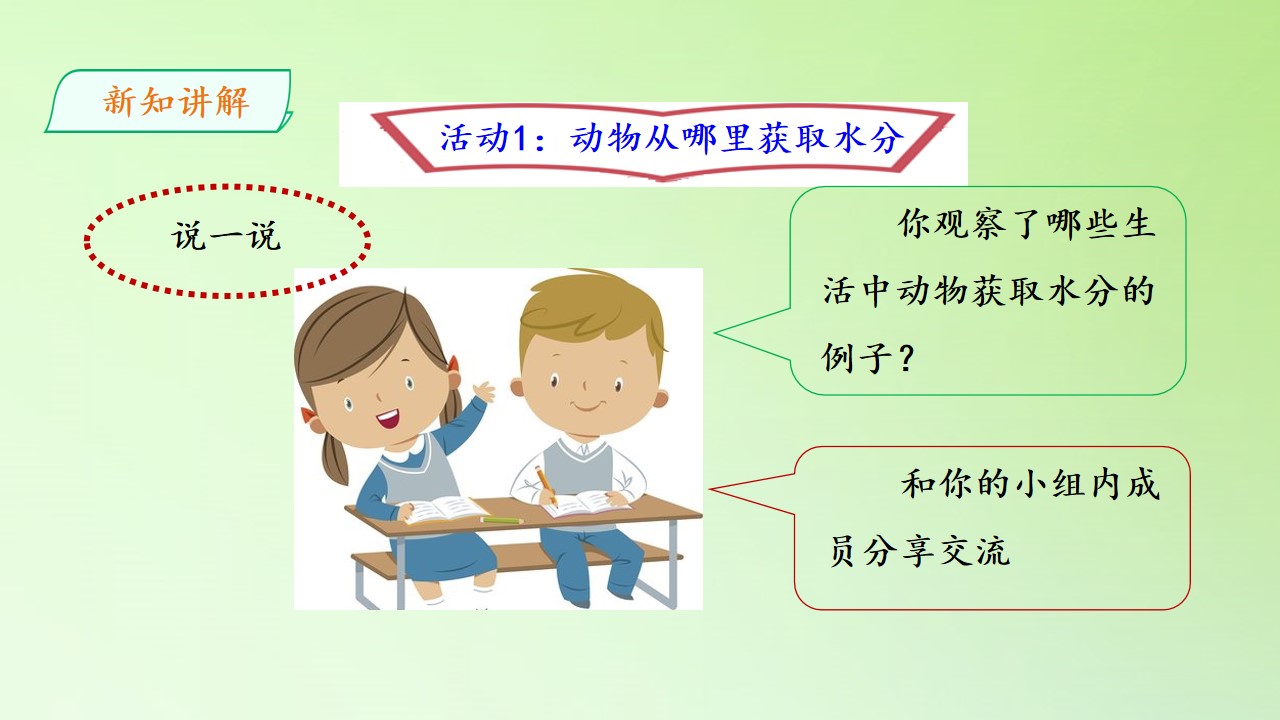 新知讲解

活动1：动物从哪里获取水分

说一说

你观察了哪些生活中动物获取水分的例子？

和你的小组内成员分享交流